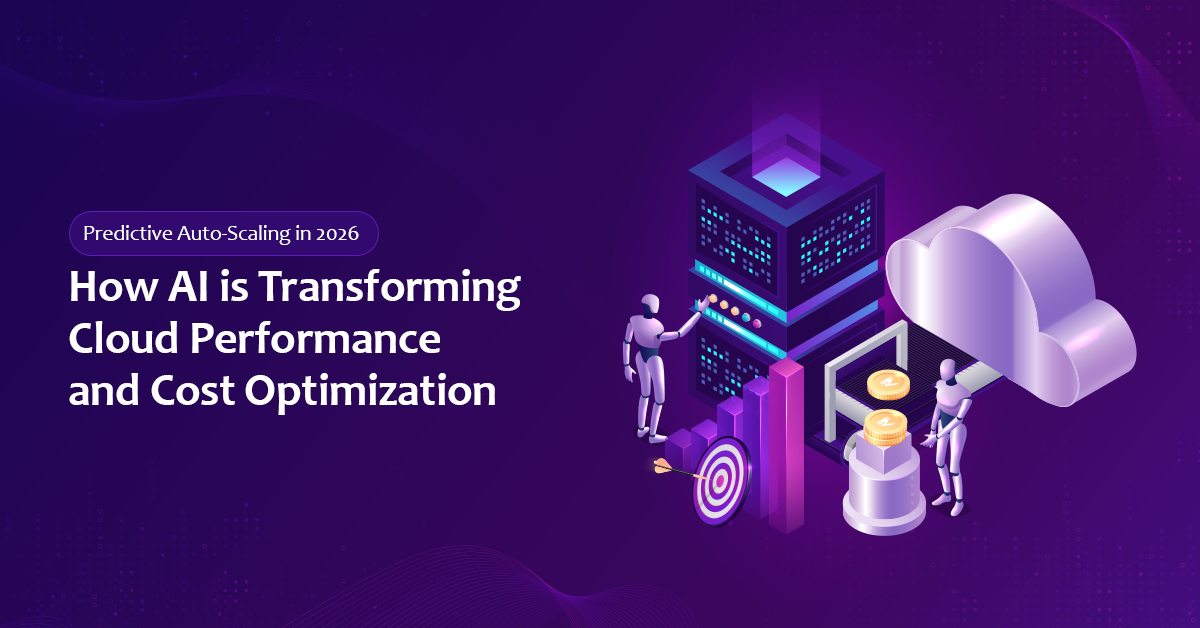 Predictive Auto-Scaling in 2026

How AI is Transforming Cloud Performance and Cost Optimization